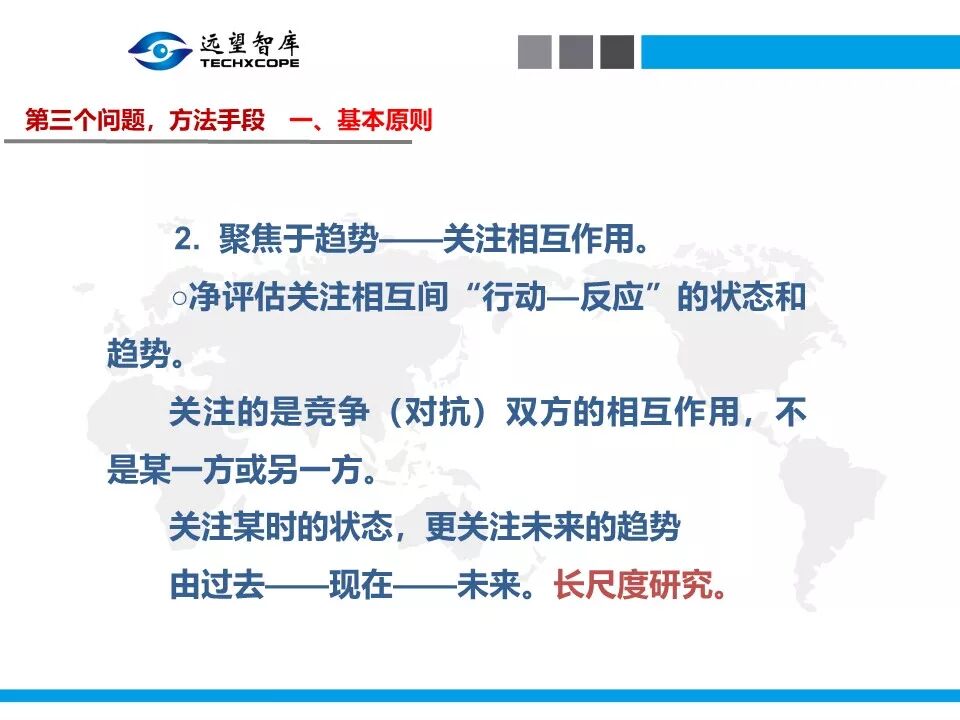 远望智库
TECHXCOPE

第三个问题，方法手段　一、基本原则

2. 聚焦于趋势——关注相互作用。

○净评估关注相互间“行动—反应”的状态和趋势。

关注的是竞争（对抗）双方的相互作用，不是某一方或另一方。

关注某时的状态，更关注未来的趋势

由过去——现在——未来。长尺度研究。